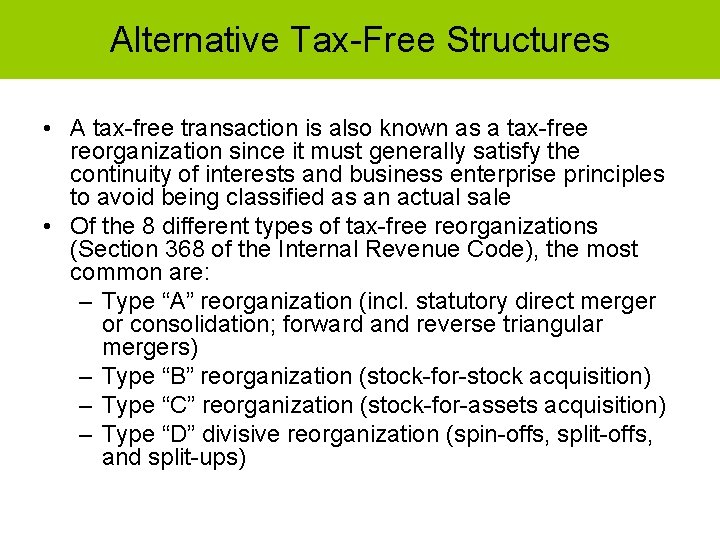 Alternative Tax-Free Structures

• A tax-free transaction is also known as a tax-free reorganization since it must generally satisfy the continuity of interests and business enterprise principles to avoid being classified as an actual sale

• Of the 8 different types of tax-free reorganizations (Section 368 of the Internal Revenue Code), the most common are:

– Type “A” reorganization (incl. statutory direct merger or consolidation; forward and reverse triangular mergers)

– Type “B” reorganization (stock-for-stock acquisition)

– Type “C” reorganization (stock-for-assets acquisition)

– Type “D” divisive reorganization (spin-offs, split-offs, and split-ups)